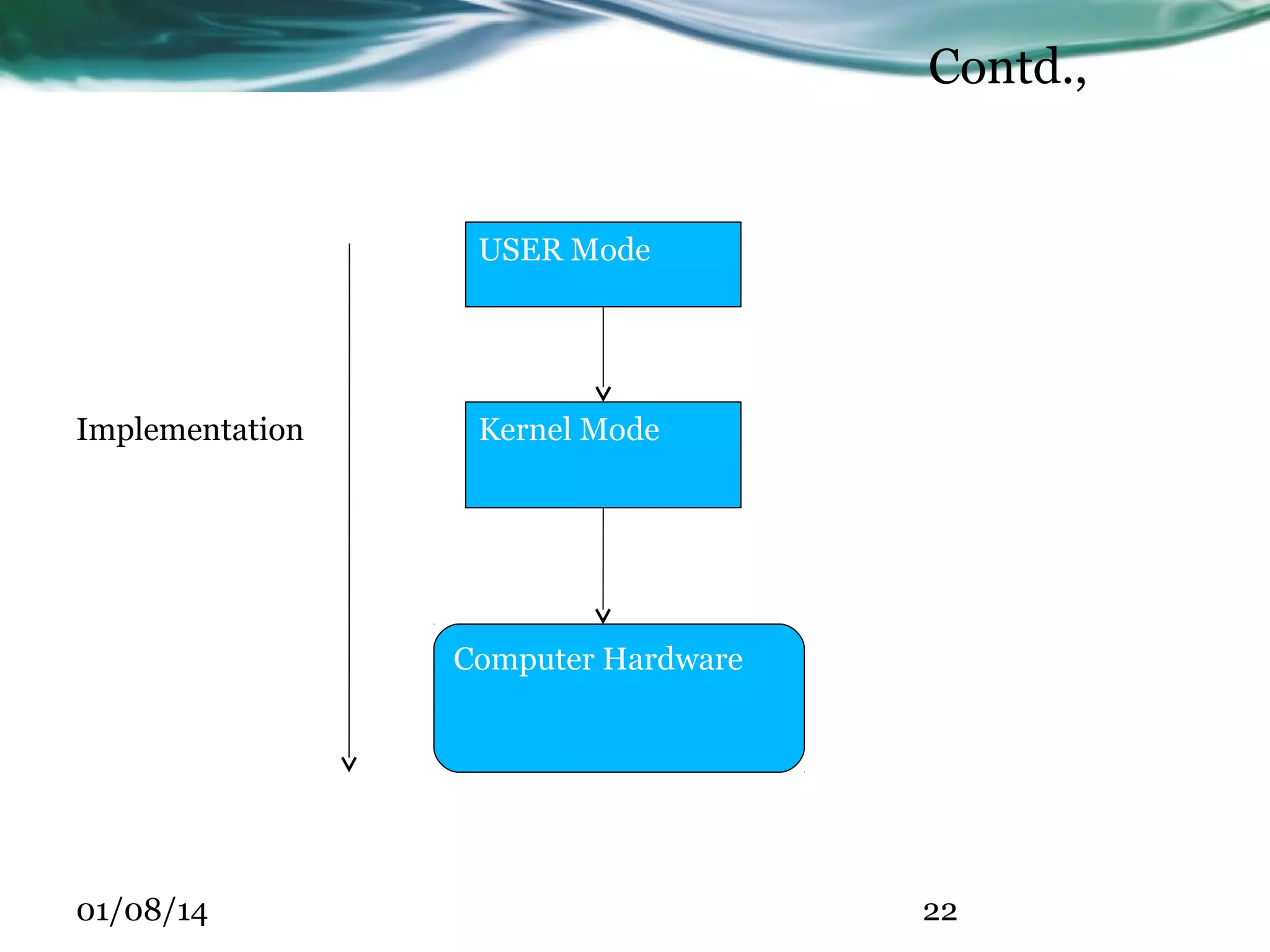 Contd.,

Implementation

USER Mode

Kernel Mode

Computer Hardware

01/08/14

22